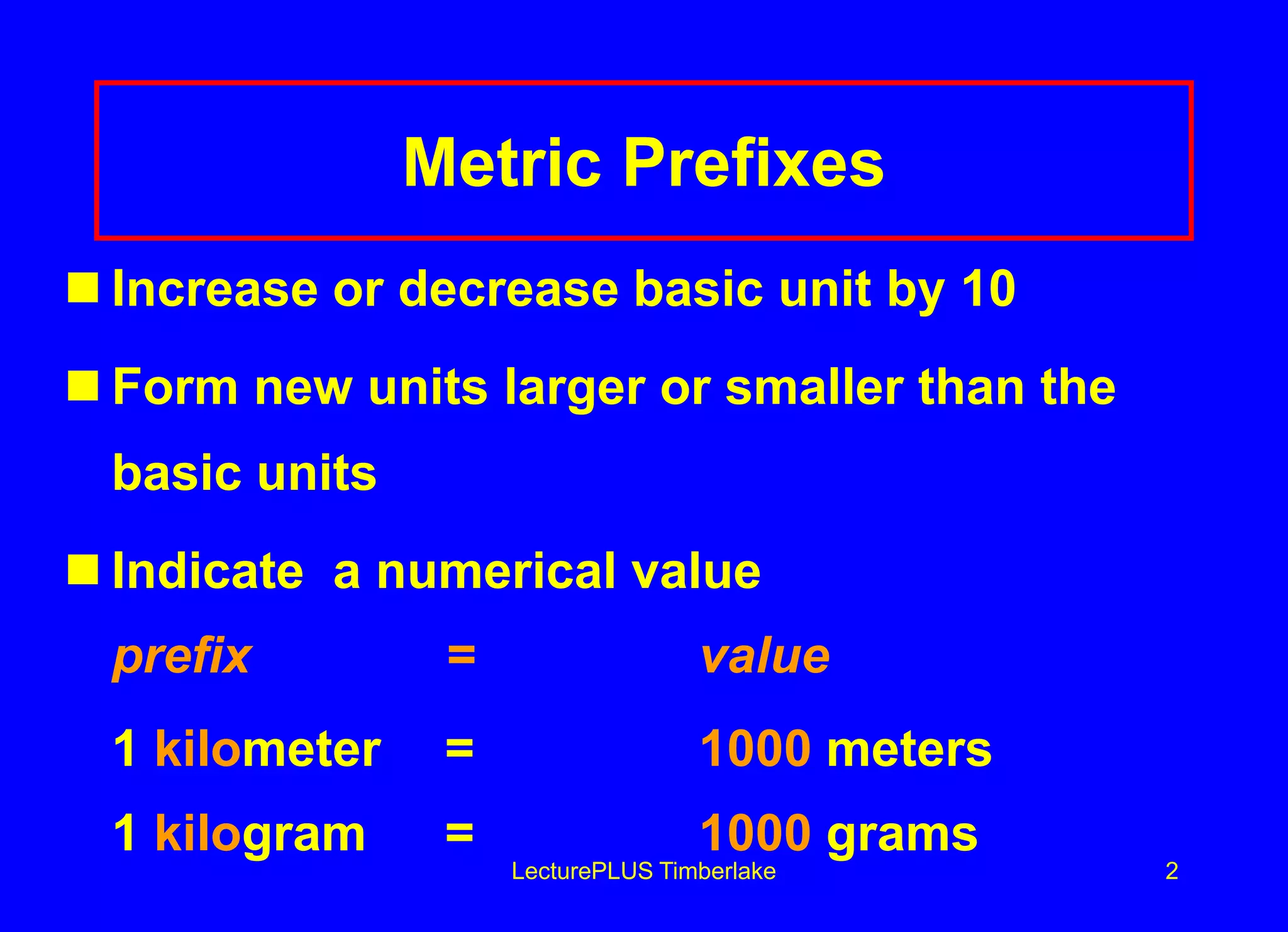 Metric Prefixes

■ Increase or decrease basic unit by 10

■ Form new units larger or smaller than the basic units

■ Indicate a numerical value

prefix = value

1 kilometer = 1000 meters

1 kilogram = 1000 grams

LecturePLUS Timberlake

2